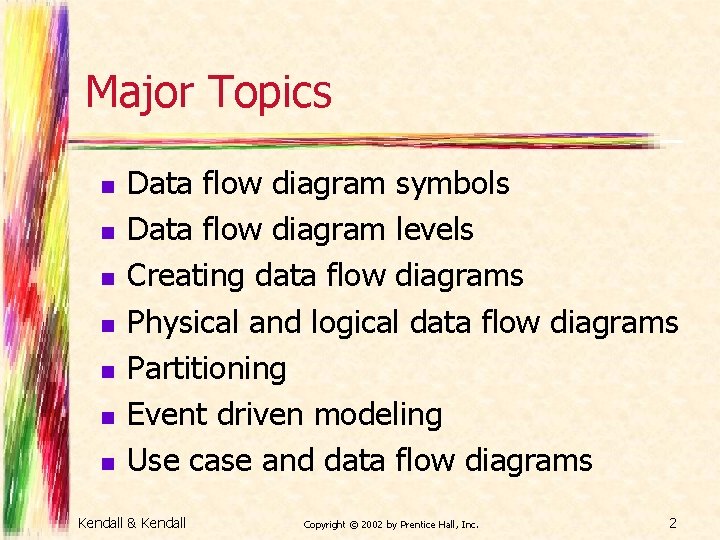 Major Topics

- Data flow diagram symbols
- Data flow diagram levels
- Creating data flow diagrams
- Physical and logical data flow diagrams
- Partitioning
- Event driven modeling
- Use case and data flow diagrams

Kendall & Kendall

Copyright © 2002 by Prentice Hall, Inc.

2